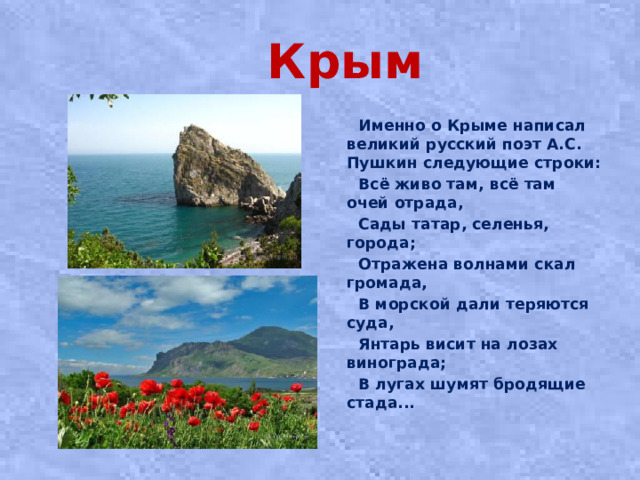 Крым

Именно о Крыме написал великий русский поэт А.С. Пушкин следующие строки:

Всё живо там, всё там очей отрада,

Сады татар, селенья, города;

Отражена волнами скал громада,

В морской дали теряются суда,

Янтарь висит на лозах винограда;

В лугах шумят бродящие стада...